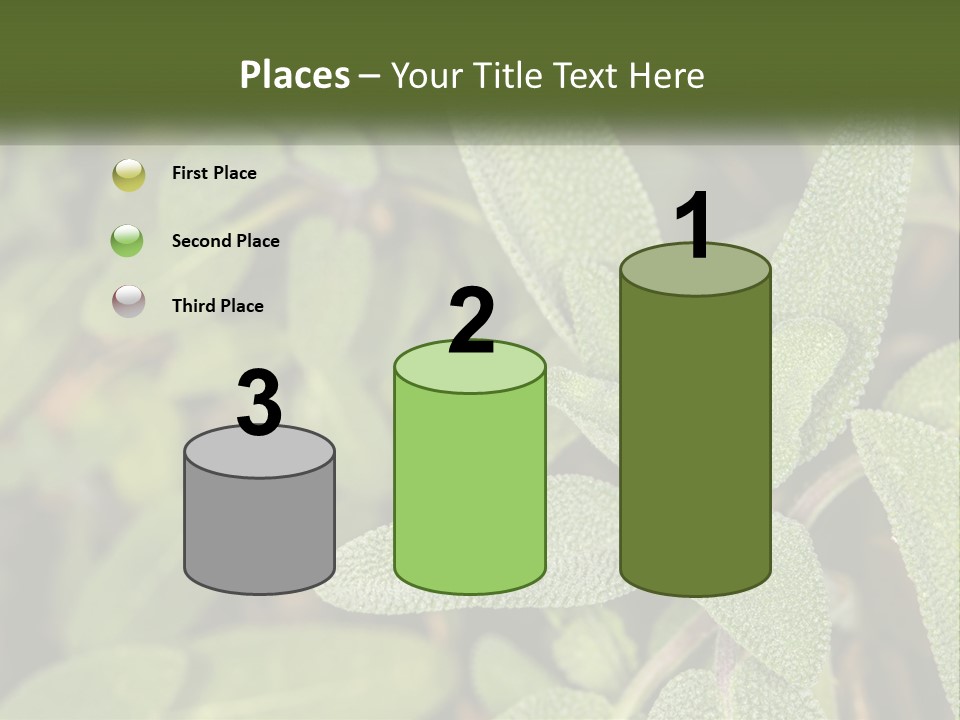 Places – Your Title Text Here

First Place

Second Place

Third Place

3

2

1